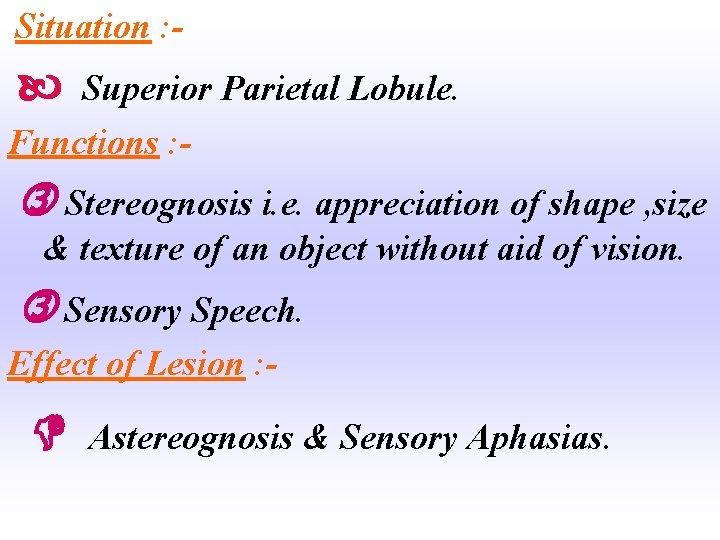 Situation :-

Superior Parietal Lobule.

Functions :-

Stereognosis i.e. appreciation of shape ,size & texture of an object without aid of vision.

Sensory Speech.

Effect of Lesion :-

Astereognosis & Sensory Aphasias.